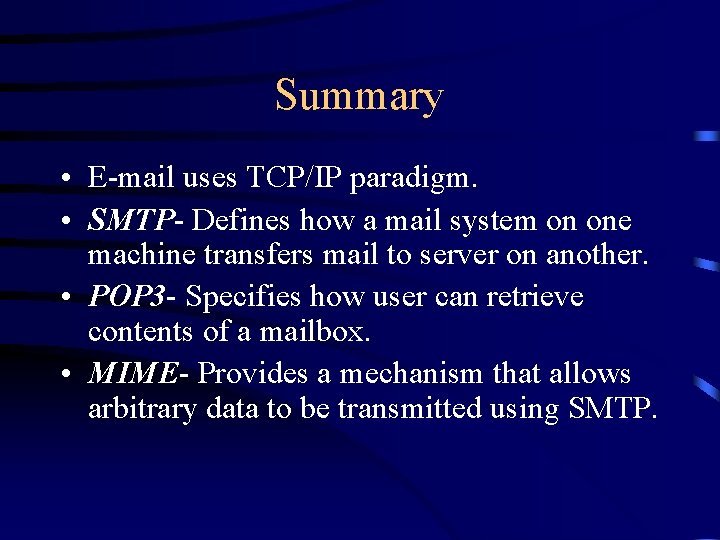 Summary

• E-mail uses TCP/IP paradigm.
• SMTP- Defines how a mail system on one machine transfers mail to server on another.
• POP3- Specifies how user can retrieve contents of a mailbox.
• MIME- Provides a mechanism that allows arbitrary data to be transmitted using SMTP.